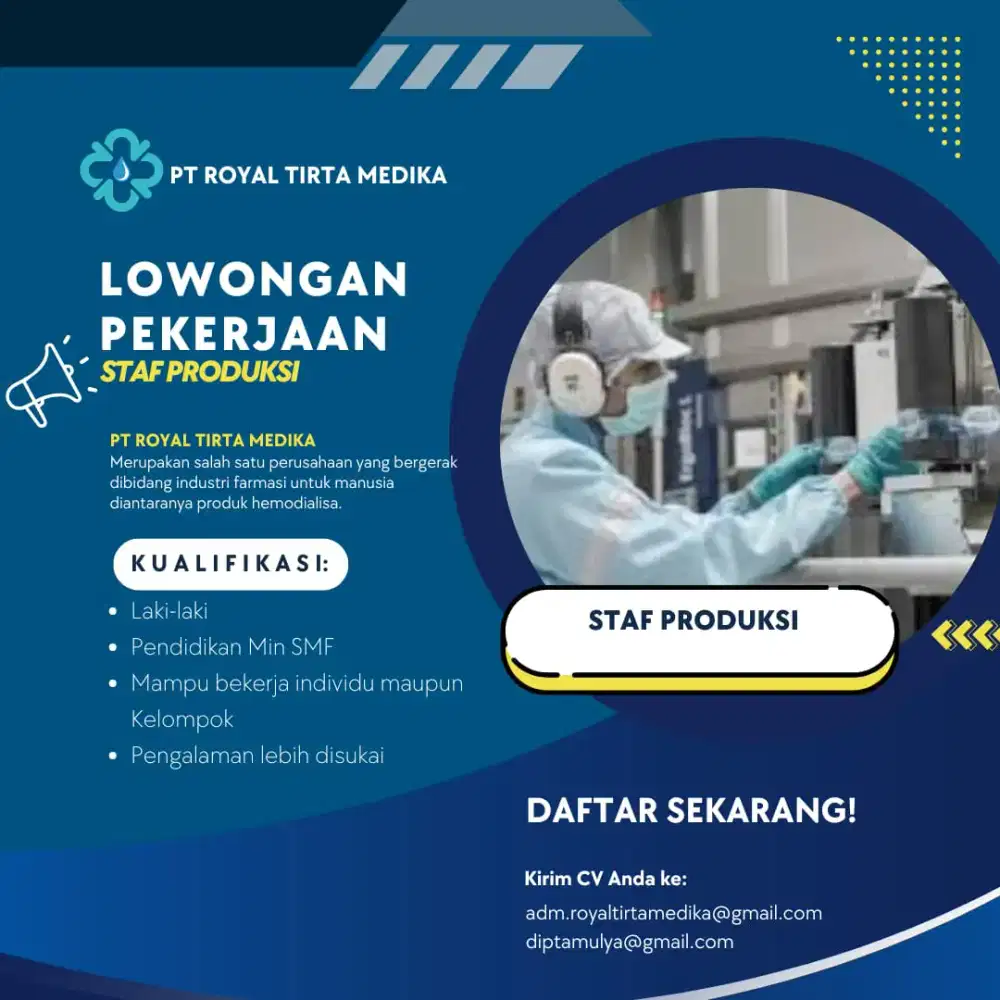 PT ROYAL TIRTA MEDIKA

LOWONGAN PEKERJAAN
STAF PRODUKSI

PT ROYAL TIRTA MEDIKA
Merupakan salah satu perusahaan yang bergerak dibidang industri farmasi untuk manusia diantaranya produk hemodialisa.

KUALIFIKASI:

- Laki-laki
- Pendidikan Min SMF
- Mampu bekerja individu maupun Kelompok
- Pengalaman lebih disukai

STAF PRODUKSI

DAFTAR SEKARANG!

Kirim CV Anda ke:
adm.royaltirtamedika@gmail.com
diptamulya@gmail.com